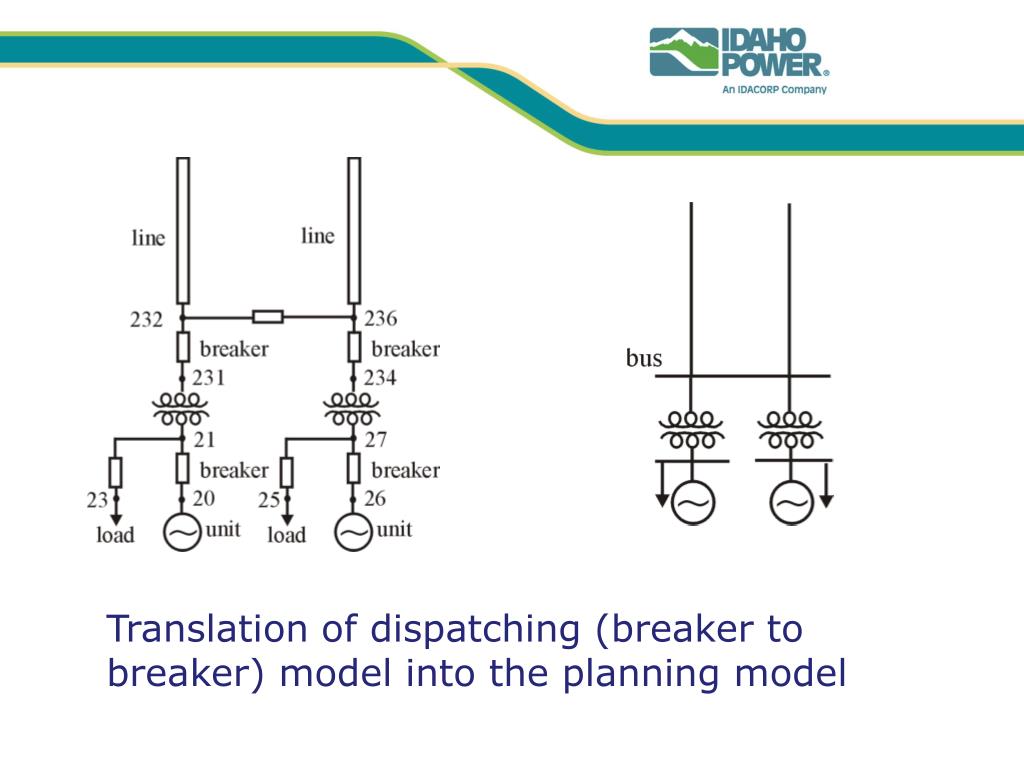 IDAHO POWER®
An IDACORP Company

line
line
232
236
breaker
breaker
231
234
21
27
breaker
breaker
23
20
25
26
load
unit
load
unit

bus

Translation of dispatching (breaker to breaker) model into the planning model